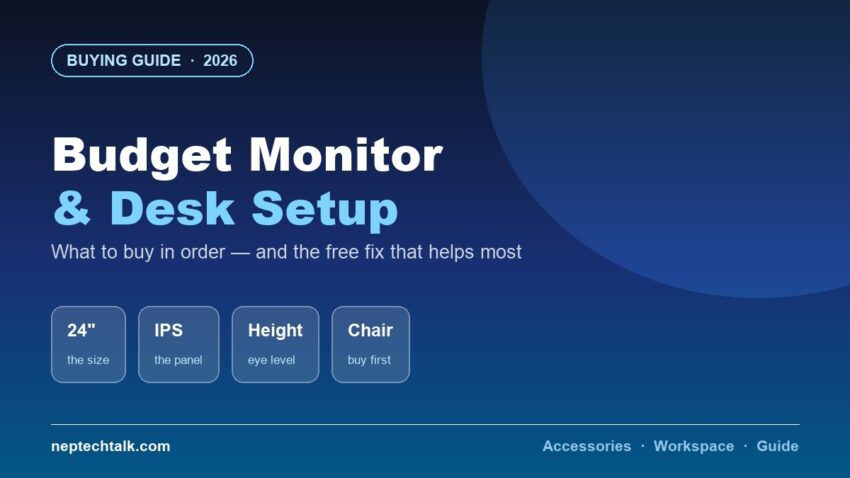 BUYING GUIDE · 2026

Budget Monitor
& Desk Setup

What to buy in order — and the free fix that helps most

24"
the size

IPS
the panel

Height
eye level

Chair
buy first

neptechtalk.com

Accessories · Workspace · Guide